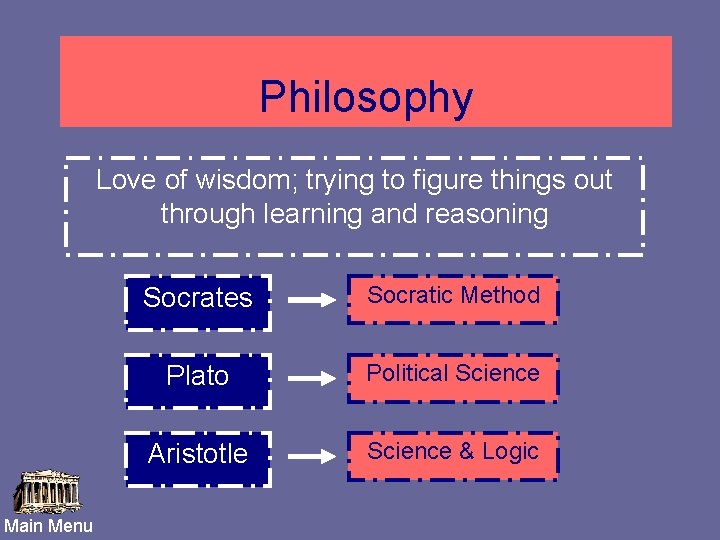 Philosophy

Love of wisdom; trying to figure things out through learning and reasoning

Socrates

Socratic Method

Plato

Political Science

Aristotle

Science & Logic

Main Menu